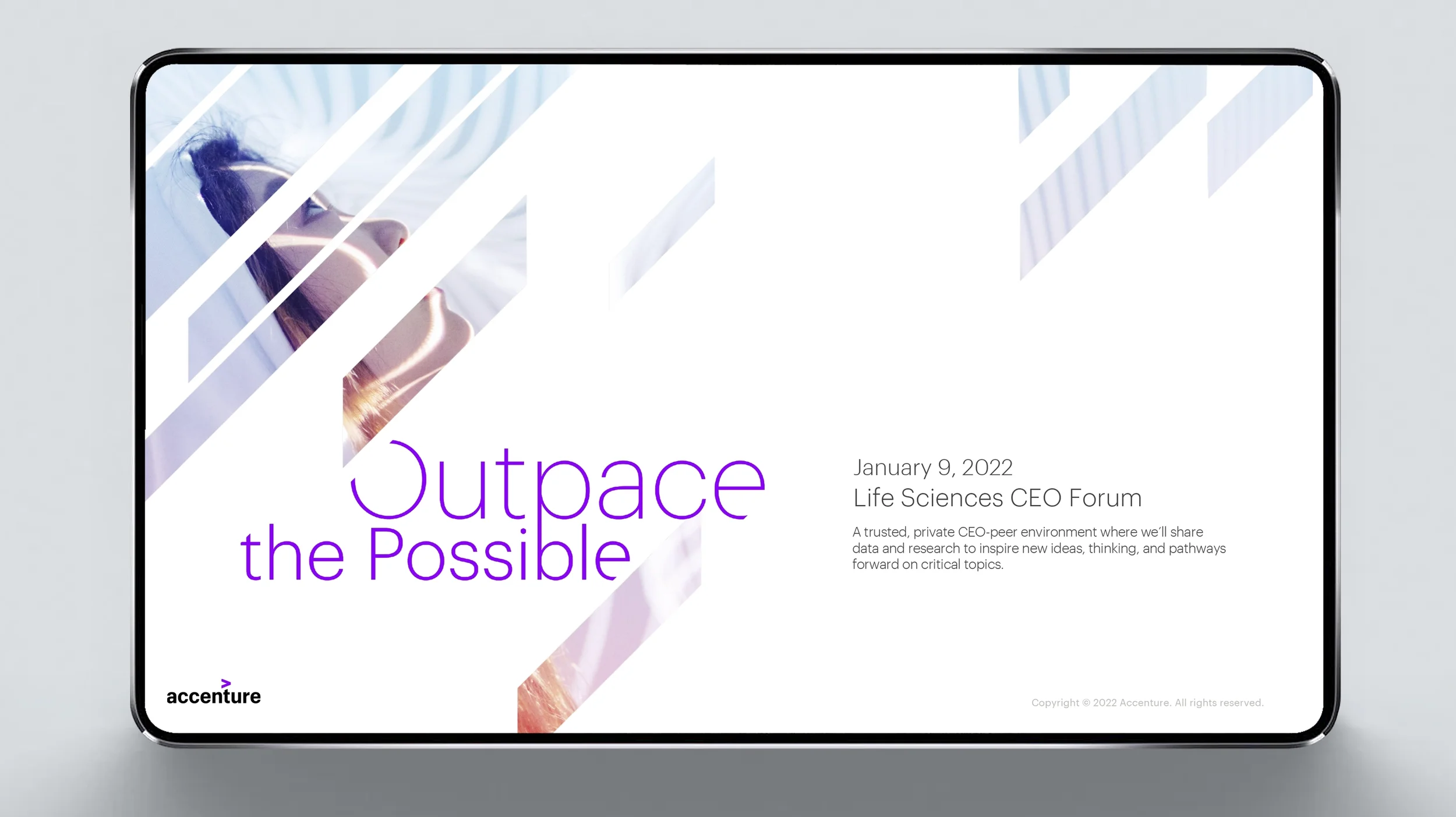 Outpace the Possible

January 9, 2022
Life Sciences CEO Forum

A trusted, private CEO-peer environment where we'll share data and research to inspire new ideas, thinking, and pathways forward on critical topics.

accenture

Copyright © 2022 Accenture. All rights reserved.